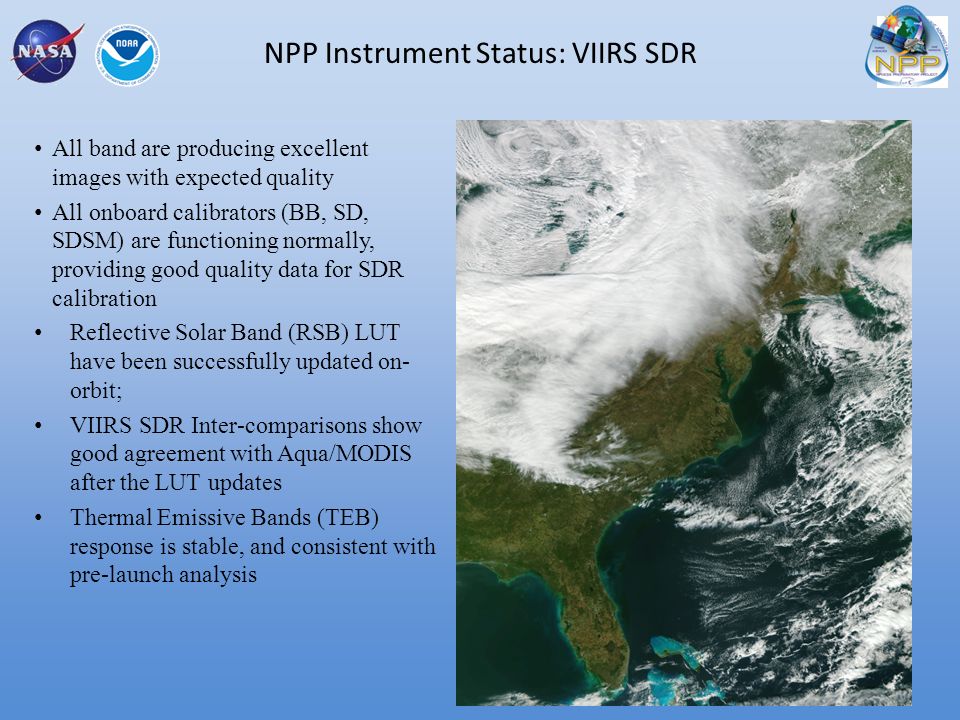 NASA

NOAA

NPP Instrument Status: VIIRS SDR

NPP

• All band are producing excellent images with expected quality

• All onboard calibrators (BB, SD, SDSM) are functioning normally, providing good quality data for SDR calibration

• Reflective Solar Band (RSB) LUT have been successfully updated on-orbit;

• VIIRS SDR Inter-comparisons show good agreement with Aqua/MODIS after the LUT updates

• Thermal Emissive Bands (TEB) response is stable, and consistent with pre-launch analysis